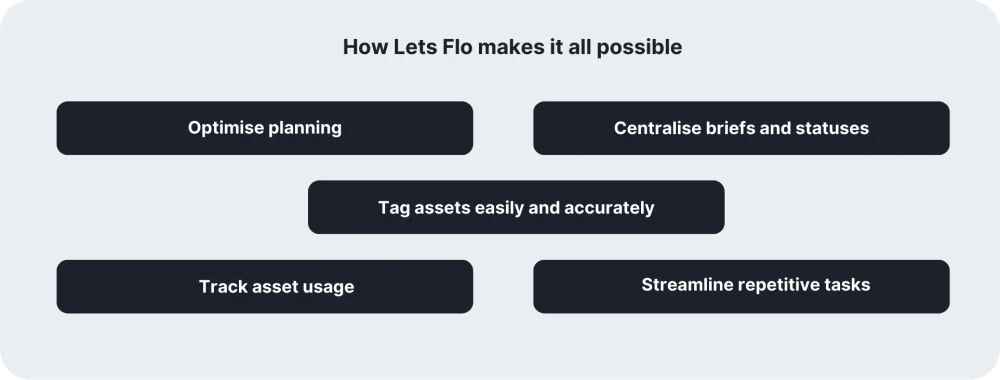 How Lets Flo makes it all possible

Optimise planning

Centralise briefs and statuses

Tag assets easily and accurately

Track asset usage

Streamline repetitive tasks